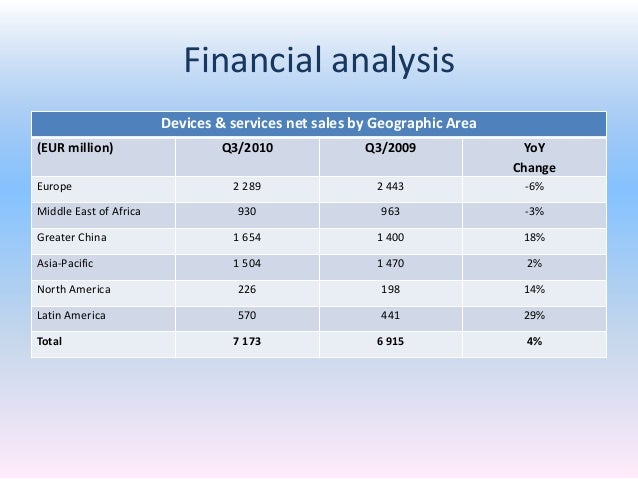 Financial analysis

Devices & services net sales by Geographic Area

| (EUR million) | Q3/2010 | Q3/2009 | YoY Change |
|---|---|---|---|
| Europe | 2 289 | 2 443 | -6% |
| Middle East of Africa | 930 | 963 | -3% |
| Greater China | 1 654 | 1 400 | 18% |
| Asia-Pacific | 1 504 | 1 470 | 2% |
| North America | 226 | 198 | 14% |
| Latin America | 570 | 441 | 29% |
| Total | 7 173 | 6 915 | 4% |